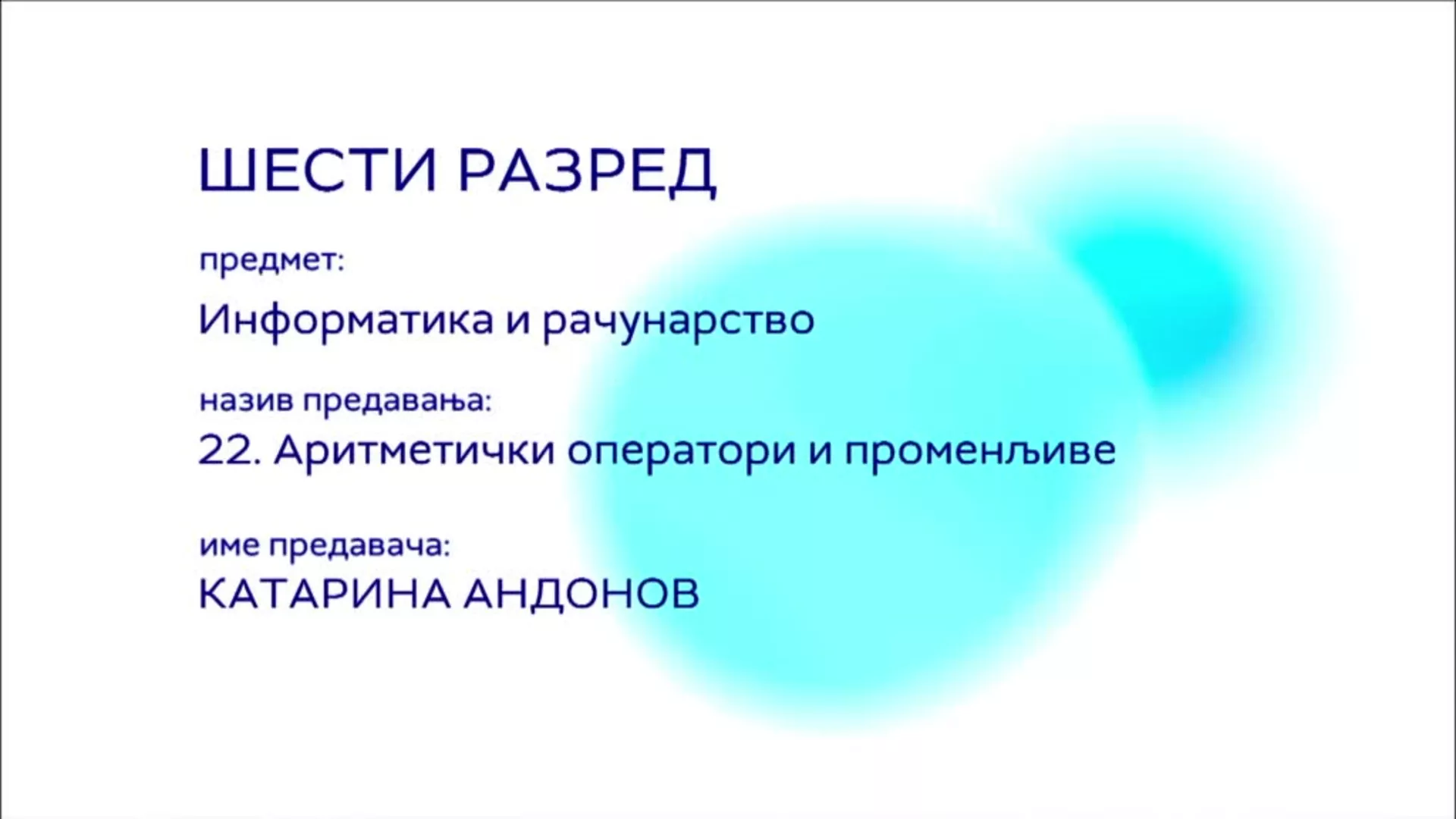 ШЕСТИ РАЗРЕД

предмет:

Информатика и рачунарство

назив предавања:

22. Аритметички оператори и променљиве

име предавача:

КАТАРИНА АНДОНОВ